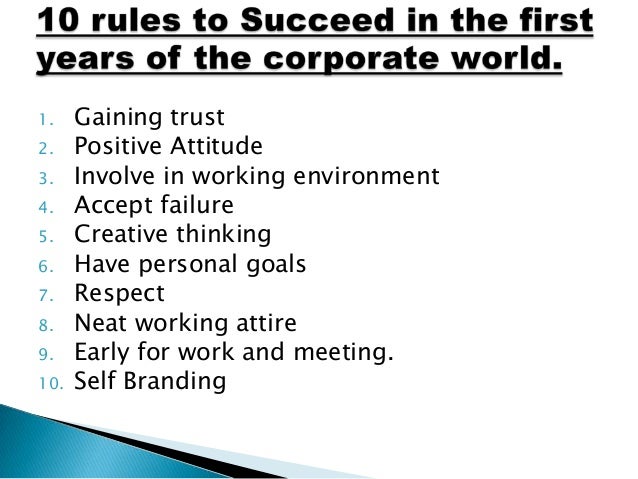 10 rules to Succeed in the first years of the corporate world.

1. Gaining trust
2. Positive Attitude
3. Involve in working environment
4. Accept failure
5. Creative thinking
6. Have personal goals
7. Respect
8. Neat working attire
9. Early for work and meeting.
10. Self Branding